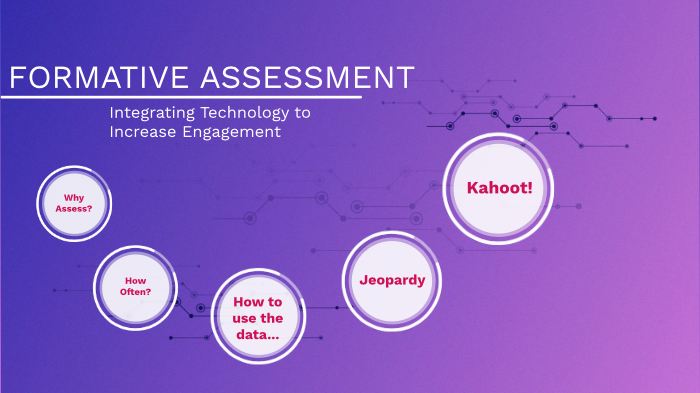 FORMATIVE ASSESSMENT

Integrating Technology to Increase Engagement

Why Assess?

How Often?

How to use the data...

Jeopardy

Kahoot!